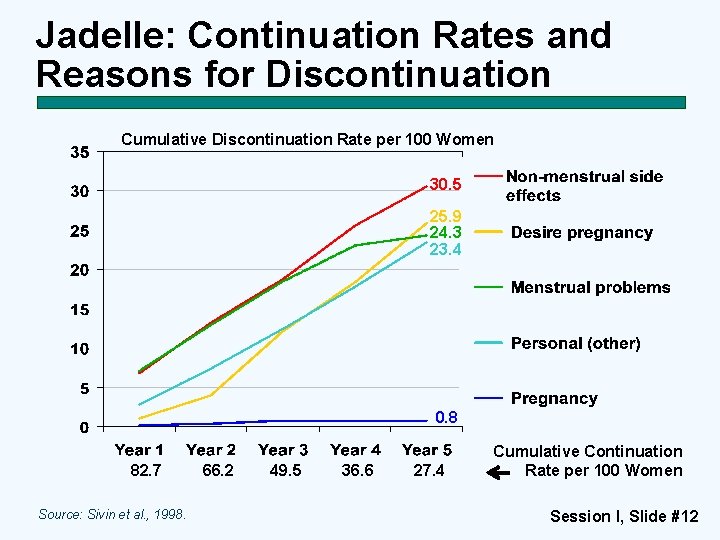 Jadelle: Continuation Rates and Reasons for Discontinuation

Cumulative Discontinuation Rate per 100 Women

35
30
25
20
15
10
5
0

30.5
25.9
24.3
23.4
0.8

Non-menstrual side effects
Desire pregnancy
Menstrual problems
Personal (other)
Pregnancy

| Year 1 | Year 2 | Year 3 | Year 4 | Year 5 |
|---|---|---|---|---|
| 82.7 | 66.2 | 49.5 | 36.6 | 27.4 |

Cumulative Continuation Rate per 100 Women

Source: Sivin et al., 1998.

Session I, Slide #12